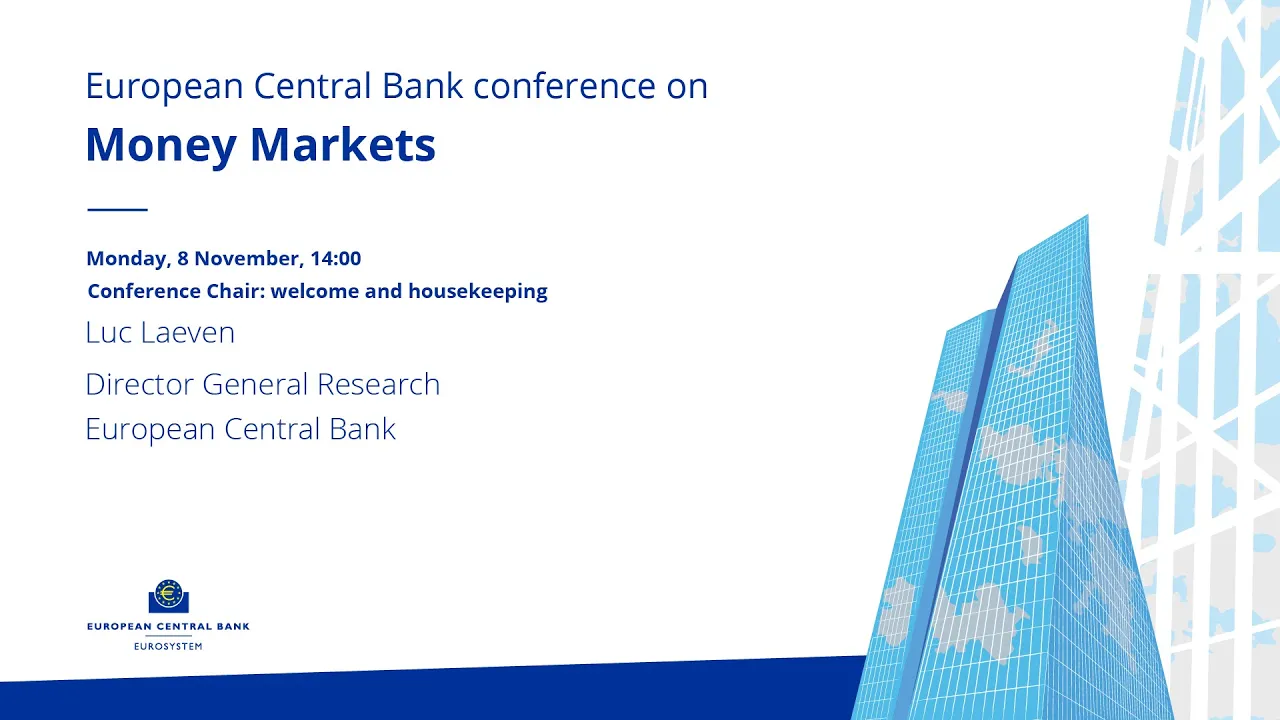 European Central Bank conference on
Money Markets

Monday, 8 November, 14:00
Conference Chair: welcome and housekeeping

Luc Laeven

Director General Research
European Central Bank

EUROPEAN CENTRAL BANK
EUROSYSTEM